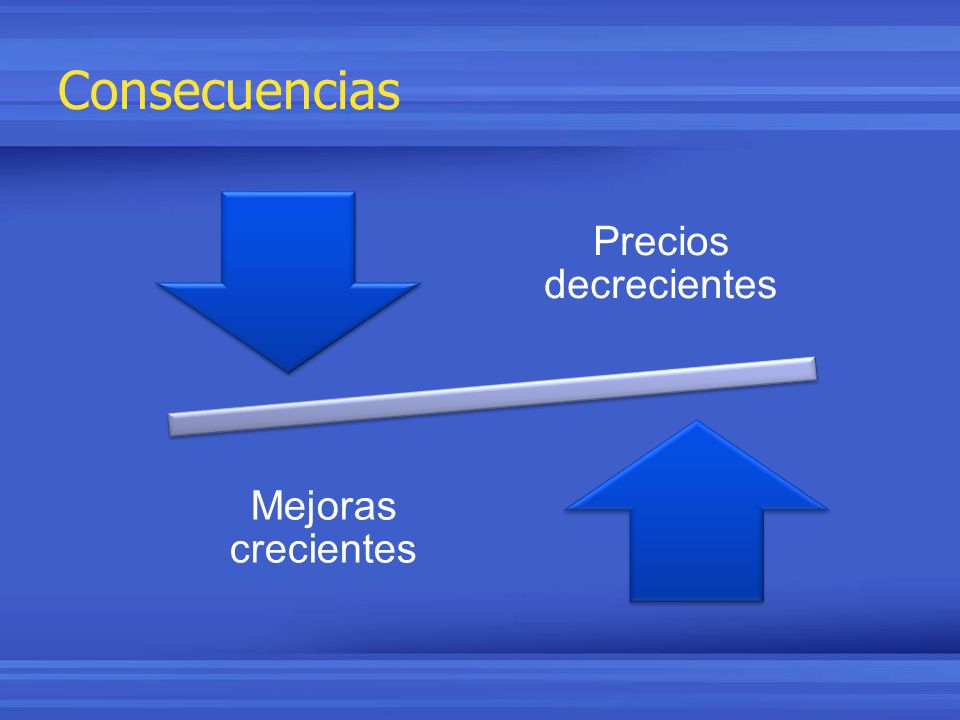 Consecuencias

Precios decrecientes

Mejoras crecientes